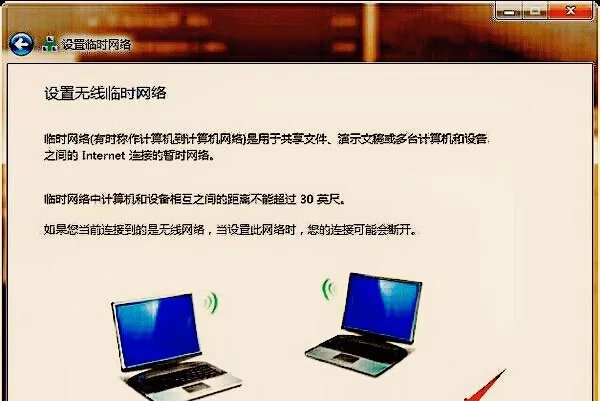 设置临时网络

设置无线临时网络

临时网络(有时称作计算机到计算机网络)是用于共享文件、演示文稿或多台计算机和设备之间的 Internet 连接的暂时网络。

临时网络中计算机和设备相互之间的距离不能超过 30 英尺。

如果您当前连接到的是无线网络，当设置此网络时，您的连接可能会断开。